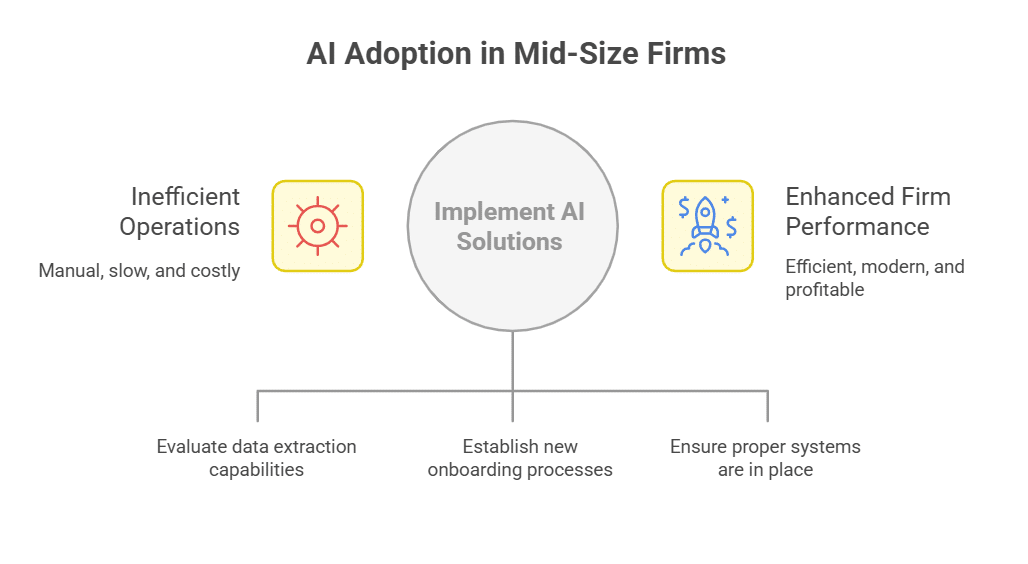 AI Adoption in Mid-Size Firms

Inefficient Operations

Manual, slow, and costly

Implement AI Solutions

Enhanced Firm Performance

Efficient, modern, and profitable

Evaluate data extraction capabilities

Establish new onboarding processes

Ensure proper systems are in place